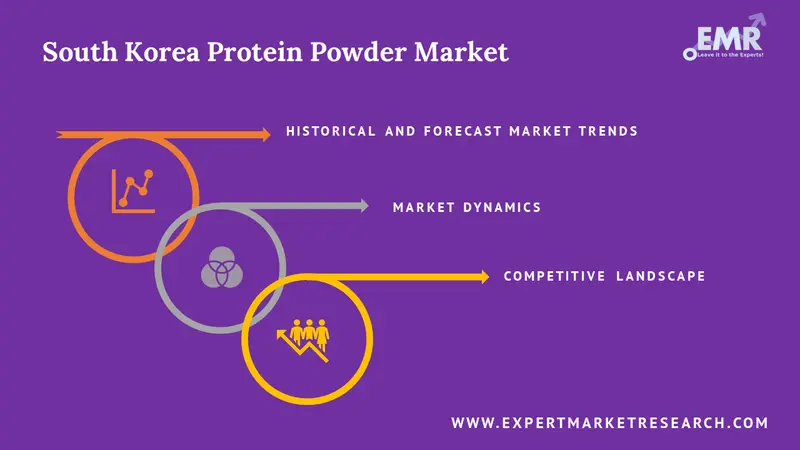 South Korea Protein Powder Market

EMR
Leave it to the Experts!

HISTORICAL AND FORECAST MARKET TRENDS

MARKET DYNAMICS

COMPETITIVE LANDSCAPE

WWW.EXPERTMARKETRESEARCH.COM